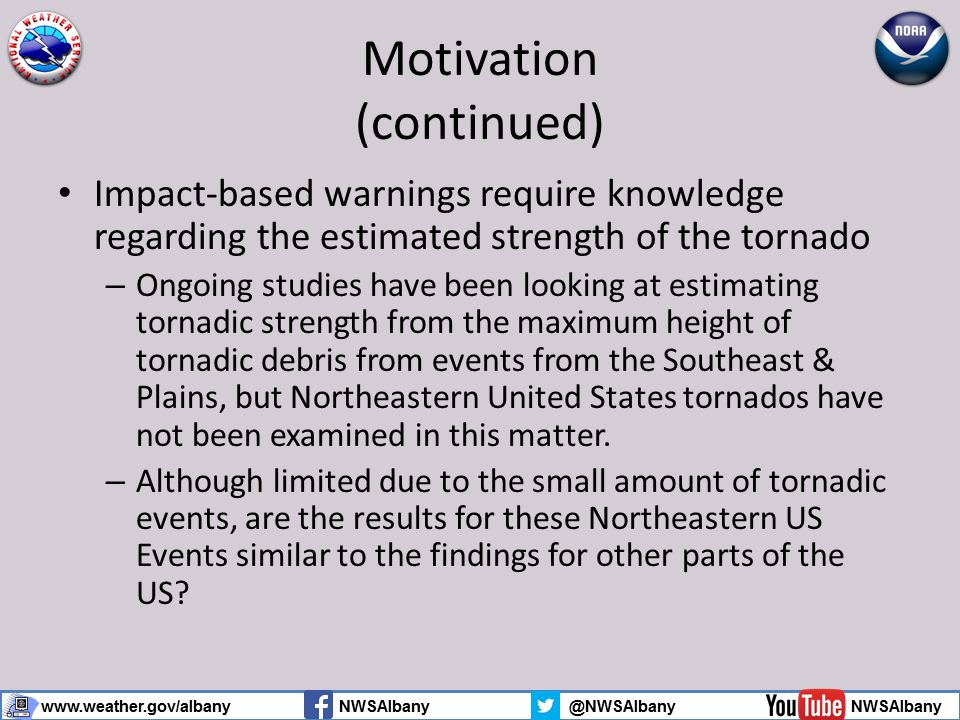 NATIONAL WEATHER SERVICE

NOAA

Motivation (continued)

• Impact-based warnings require knowledge regarding the estimated strength of the tornado

– Ongoing studies have been looking at estimating tornadic strength from the maximum height of tornadic debris from events from the Southeast & Plains, but Northeastern United States tornados have not been examined in this matter.

– Although limited due to the small amount of tornadic events, are the results for these Northeastern US Events similar to the findings for other parts of the US?

www.weather.gov/albany NWSAlbany @NWSAlbany YouTube NWSAlbany